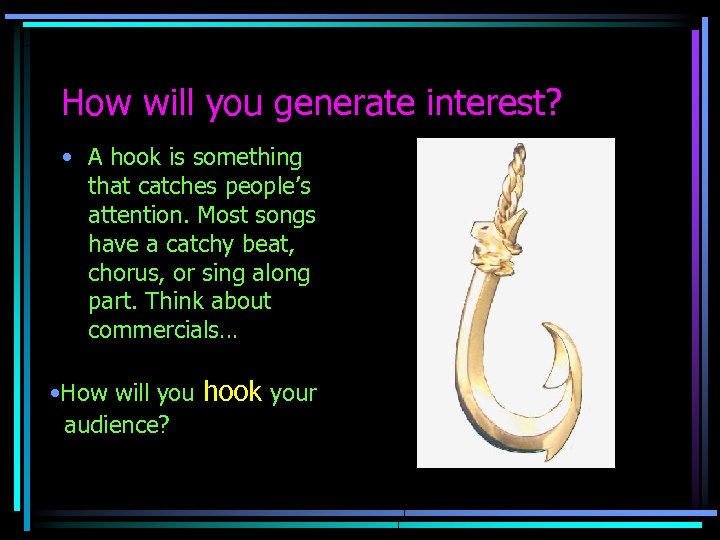 How will you generate interest?

• A hook is something that catches people's attention. Most songs have a catchy beat, chorus, or sing along part. Think about commercials…

•How will you hook your audience?